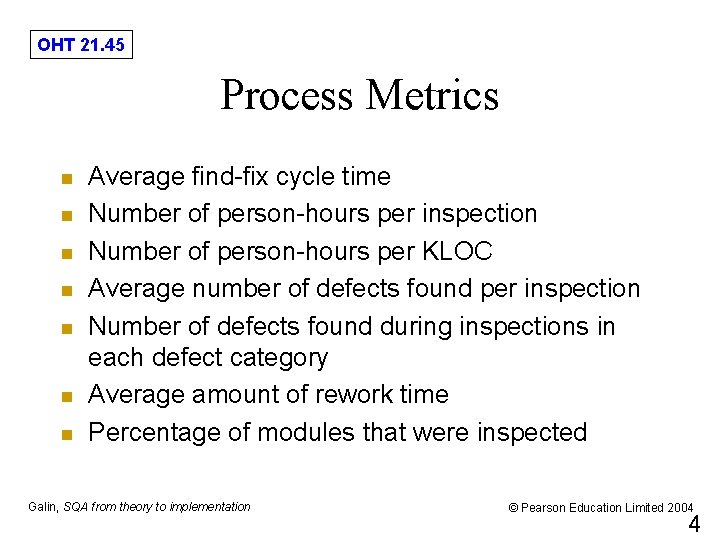 OHT 21.45

Process Metrics

- Average find-fix cycle time
- Number of person-hours per inspection
- Number of person-hours per KLOC
- Average number of defects found per inspection
- Number of defects found during inspections in each defect category
- Average amount of rework time
- Percentage of modules that were inspected

Galin, SQA from theory to implementation

© Pearson Education Limited 2004

4